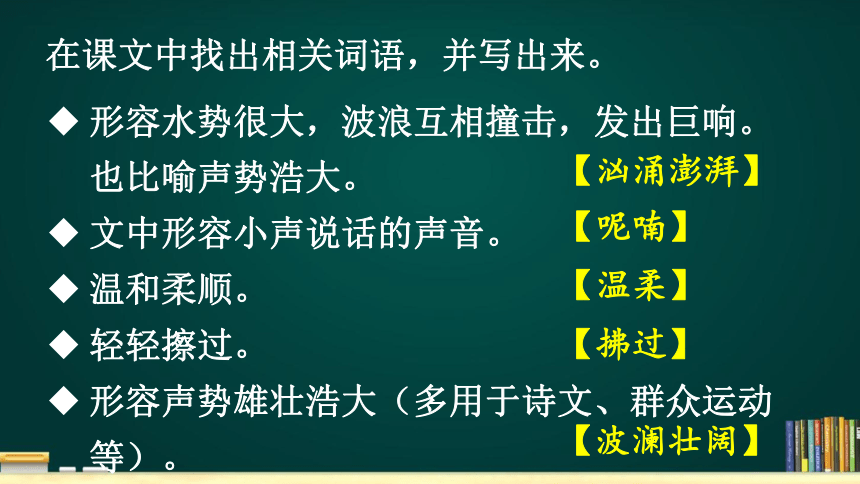 在课文中找出相关词语，并写出来。

◆ 形容水势很大，波浪互相撞击，发出巨响。也比喻声势浩大。
【汹涌澎湃】

◆ 文中形容小声说话的声音。
【呢喃】

◆ 温和柔顺。
【温柔】

◆ 轻轻擦过。
【拂过】

◆ 形容声势雄壮浩大（多用于诗文、群众运动等）。
【波澜壮阔】